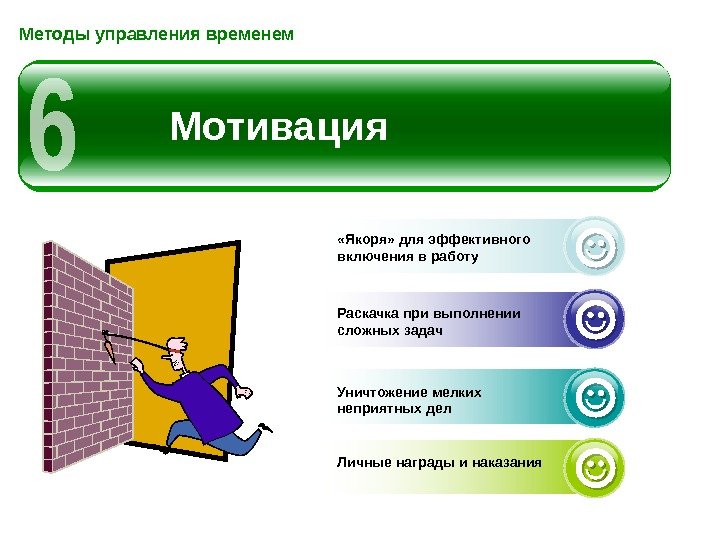 Методы управления временем

6

Мотивация

«Якоря» для эффективного включения в работу

Раскачка при выполнении сложных задач

Уничтожение мелких неприятных дел

Личные награды и наказания